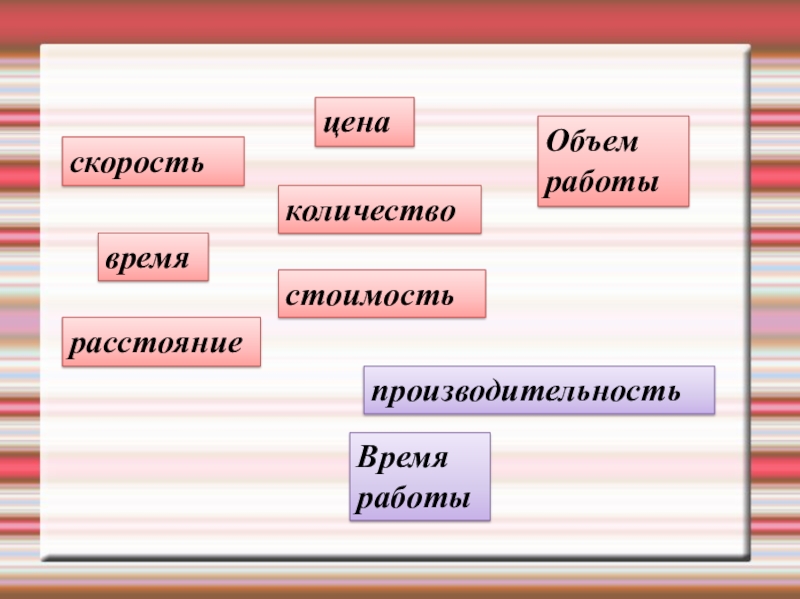 цена

скорость

Объем работы

количество

время

стоимость

расстояние

производительность

Время работы